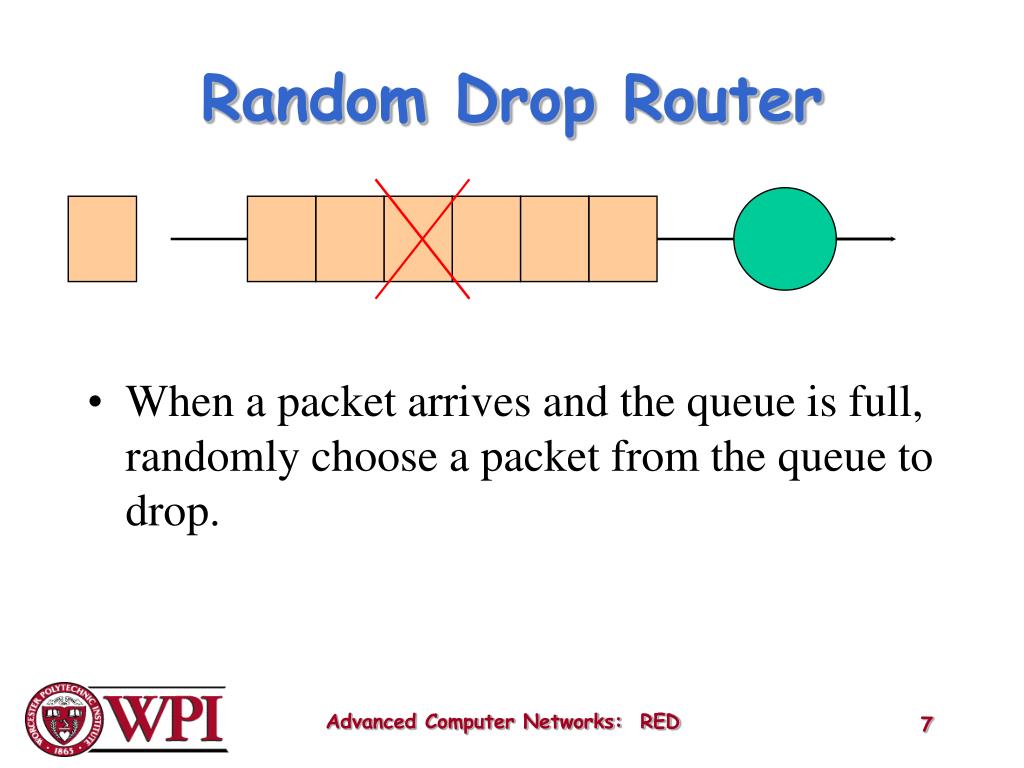 Random Drop Router

• When a packet arrives and the queue is full, randomly choose a packet from the queue to drop.

WORCESTER POLYTECHNIC INSTITUTE 1865 WPI

Advanced Computer Networks: RED

7